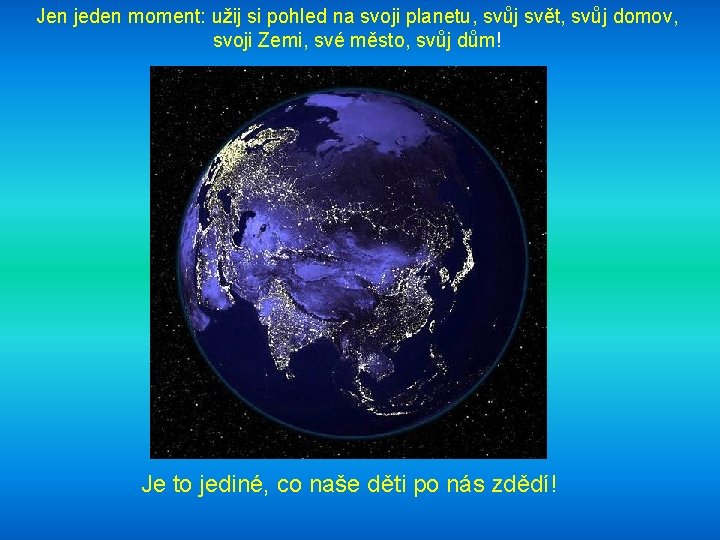 Jen jeden moment: užij si pohled na svoji planetu, svůj svět, svůj domov, svoji Zemi, své město, svůj dům!

Je to jediné, co naše děti po nás zdědí!